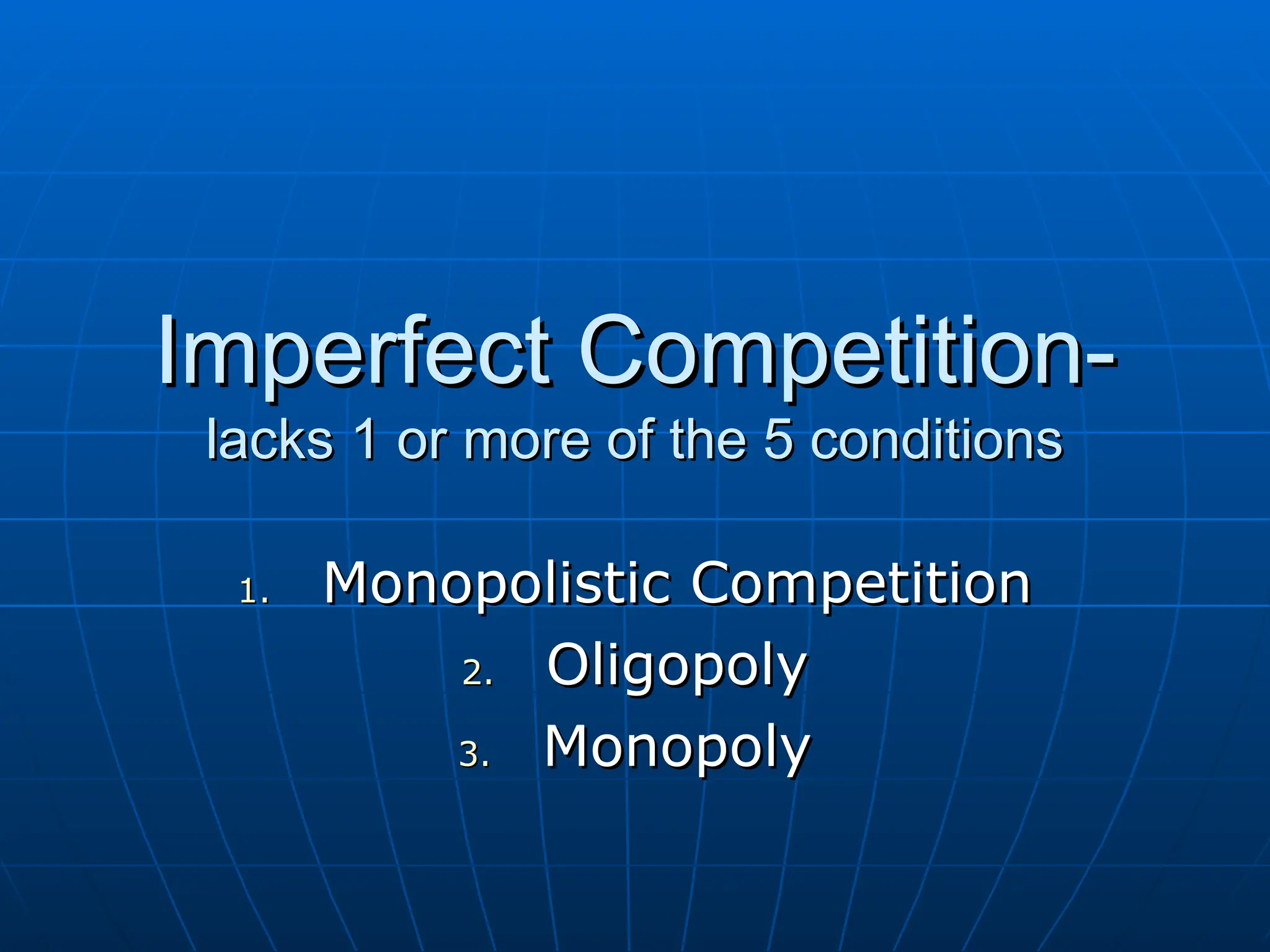 Imperfect Competition-
lacks 1 or more of the 5 conditions

1. Monopolistic Competition
2. Oligopoly
3. Monopoly